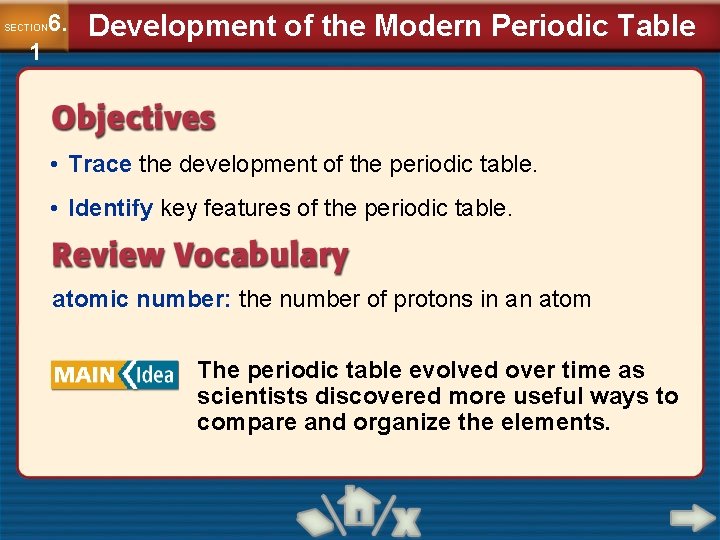 SECTION 6.1

Development of the Modern Periodic Table

Objectives

• Trace the development of the periodic table.

• Identify key features of the periodic table.

Review Vocabulary

atomic number: the number of protons in an atom

MAIN Idea

The periodic table evolved over time as scientists discovered more useful ways to compare and organize the elements.